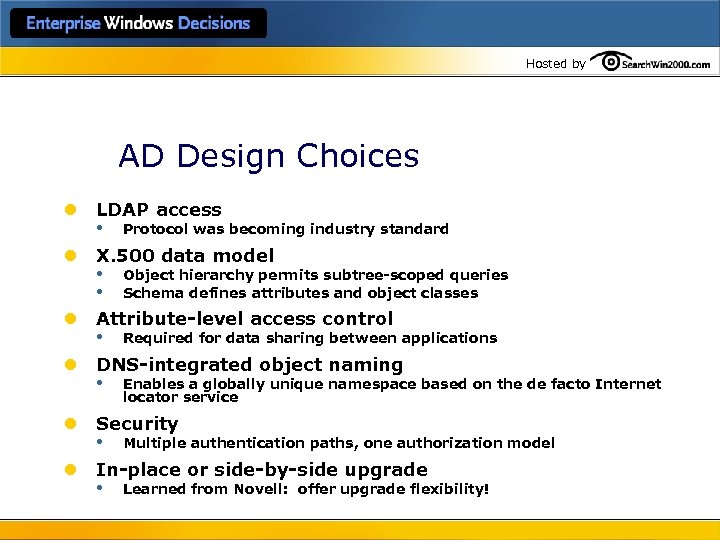 Enterprise Windows Decisions

Hosted by SearchWin2000.com

AD Design Choices

- LDAP access
  - Protocol was becoming industry standard
- X.500 data model
  - Object hierarchy permits subtree-scoped queries
  - Schema defines attributes and object classes
- Attribute-level access control
  - Required for data sharing between applications
- DNS-integrated object naming
  - Enables a globally unique namespace based on the de facto Internet locator service
- Security
  - Multiple authentication paths, one authorization model
- In-place or side-by-side upgrade
  - Learned from Novell: offer upgrade flexibility!